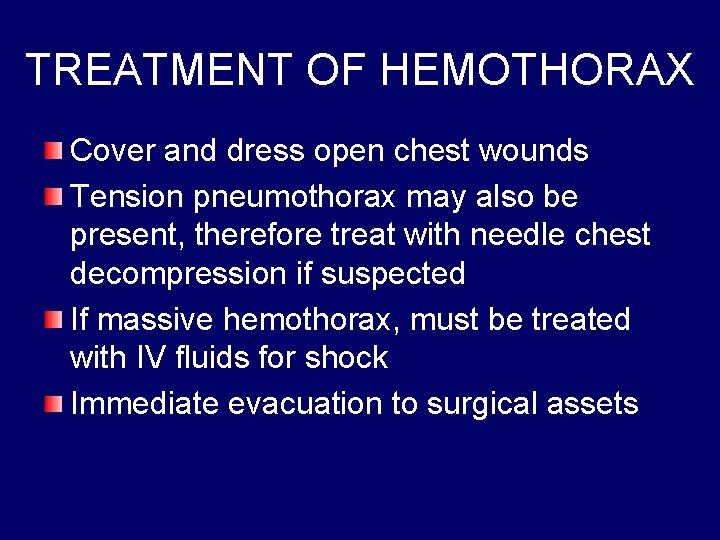 TREATMENT OF HEMOTHORAX

Cover and dress open chest wounds

Tension pneumothorax may also be present, therefore treat with needle chest decompression if suspected

If massive hemothorax, must be treated with IV fluids for shock

Immediate evacuation to surgical assets